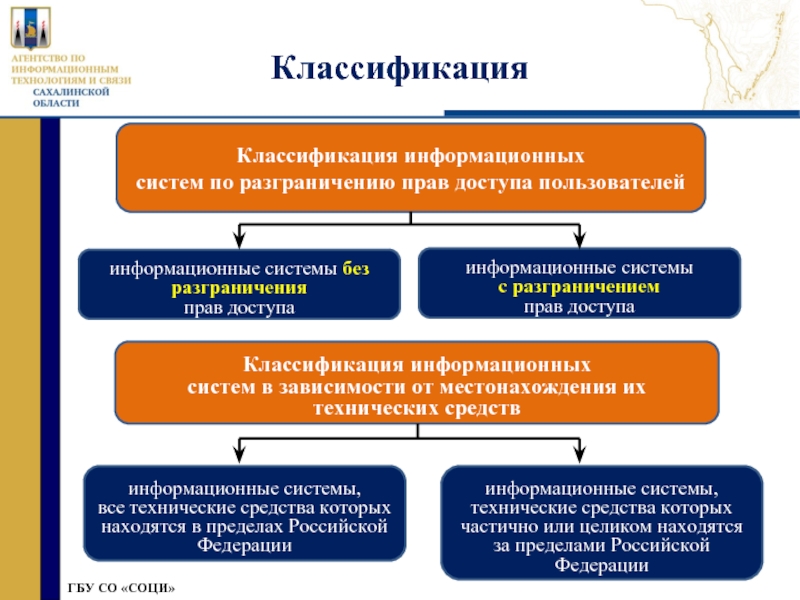 АГЕНТСТВО ПО ИНФОРМАЦИОННЫМ ТЕХНОЛОГИЯМ И СВЯЗИ САХАЛИНСКОЙ ОБЛАСТИ

Классификация

Классификация информационных систем по разграничению прав доступа пользователей

информационные системы без разграничения прав доступа

информационные системы с разграничением прав доступа

Классификация информационных систем в зависимости от местонахождения их технических средств

информационные системы, все технические средства которых находятся в пределах Российской Федерации

информационные системы, технические средства которых частично или целиком находятся за пределами Российской Федерации

ГБУ СО «СОЦИ»